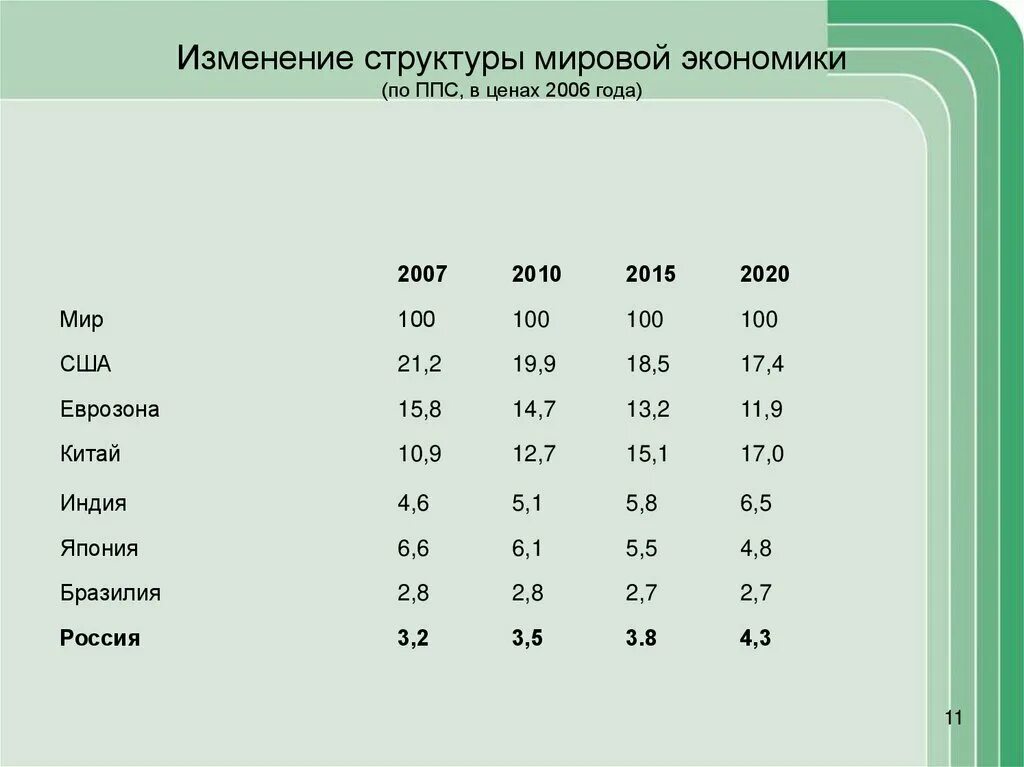 Изменение структуры мировой экономики
(по ППС, в ценах 2006 года)

| | 2007 | 2010 | 2015 | 2020 |
|---|---|---|---|---|
| Мир | 100 | 100 | 100 | 100 |
| США | 21,2 | 19,9 | 18,5 | 17,4 |
| Еврозона | 15,8 | 14,7 | 13,2 | 11,9 |
| Китай | 10,9 | 12,7 | 15,1 | 17,0 |
| Индия | 4,6 | 5,1 | 5,8 | 6,5 |
| Япония | 6,6 | 6,1 | 5,5 | 4,8 |
| Бразилия | 2,8 | 2,8 | 2,7 | 2,7 |
| Россия | 3,2 | 3,5 | 3.8 | 4,3 |

11